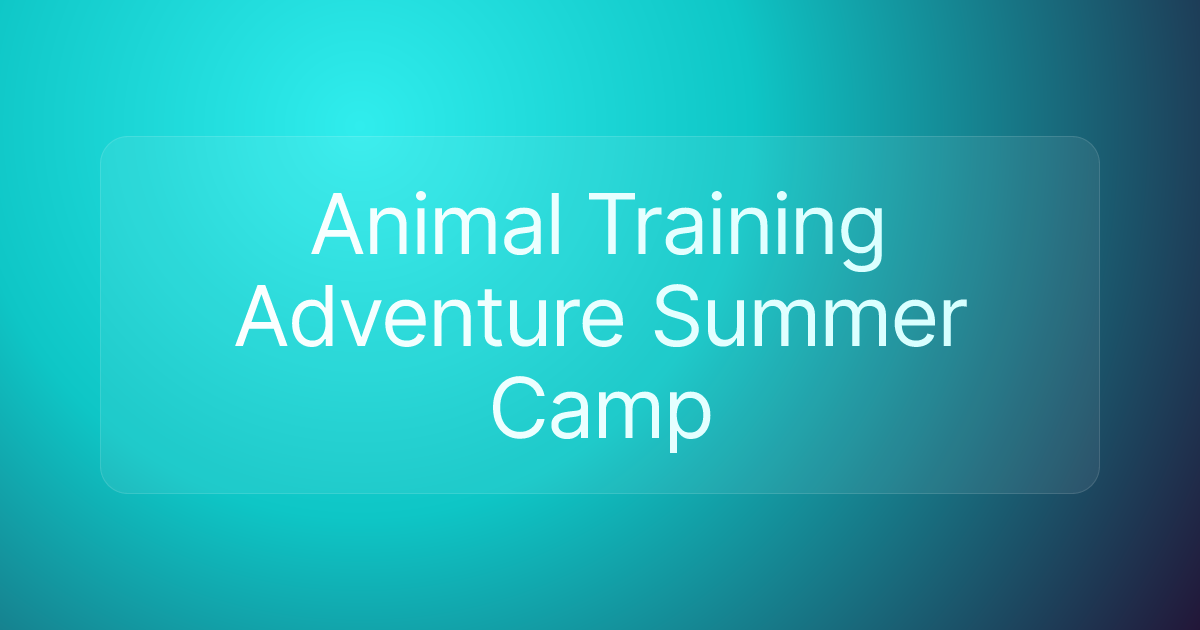 Animal Training Adventure Summer Camp